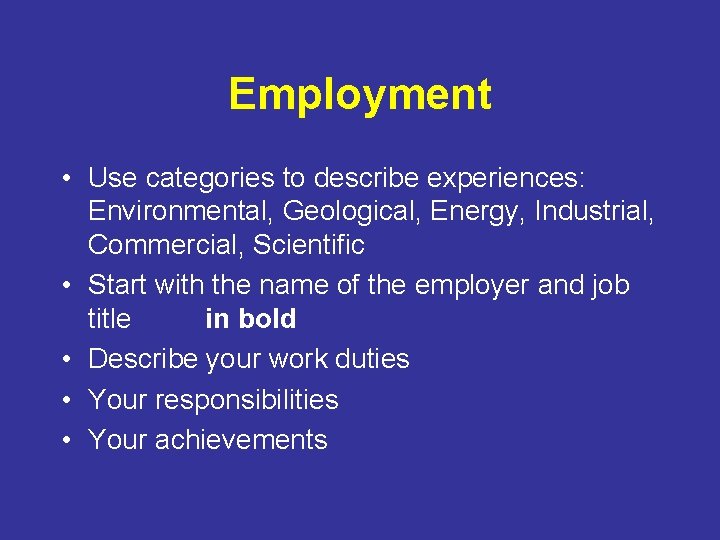 Employment

• Use categories to describe experiences: Environmental, Geological, Energy, Industrial, Commercial, Scientific
• Start with the name of the employer and job title in bold
• Describe your work duties
• Your responsibilities
• Your achievements